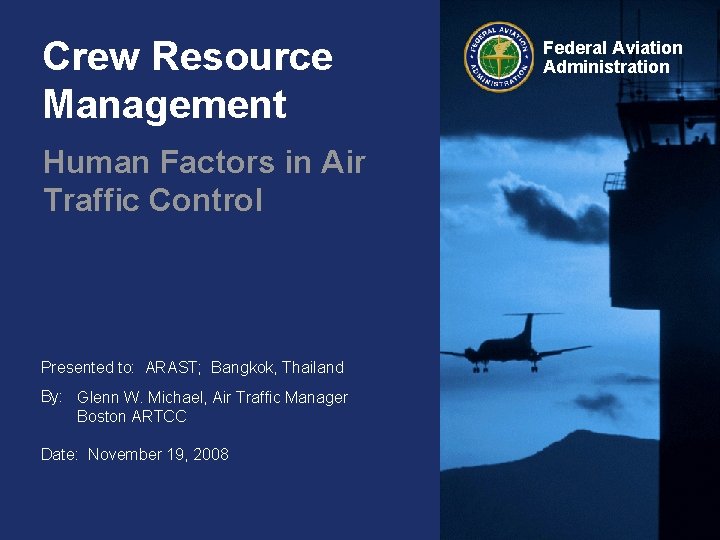 Crew Resource Management

Human Factors in Air Traffic Control

Presented to: ARAST; Bangkok, Thailand

By: Glenn W. Michael, Air Traffic Manager
Boston ARTCC

Date: November 19, 2008

FEDERAL AVIATION ADMINISTRATION

Federal Aviation Administration